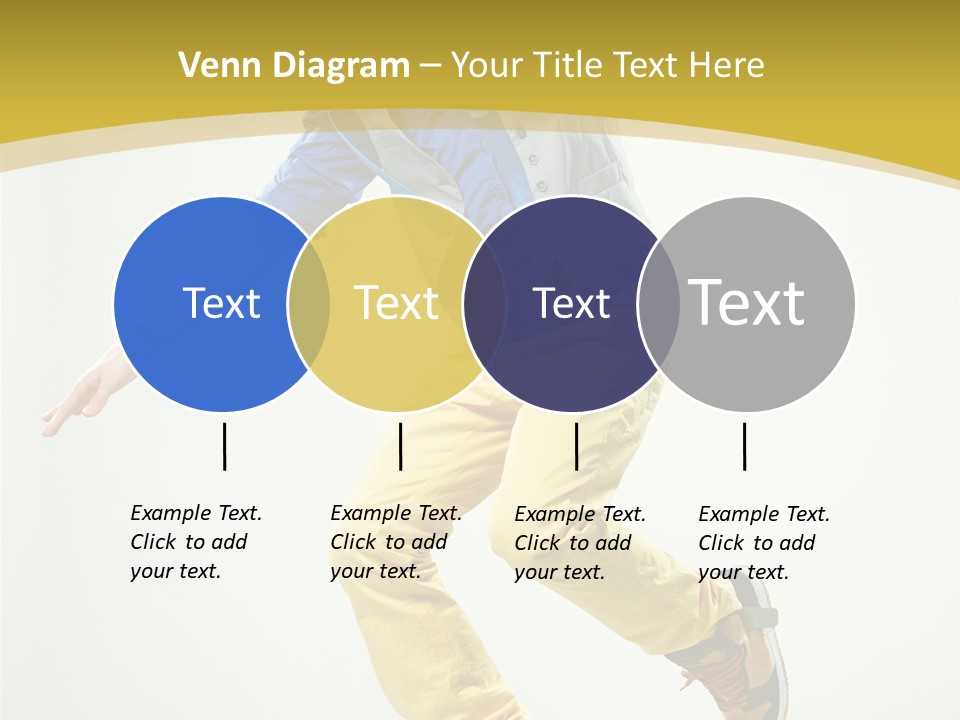 Venn Diagram – Your Title Text Here

Text

Text

Text

Text

Example Text. Click to add your text.

Example Text. Click to add your text.

Example Text. Click to add your text.

Example Text. Click to add your text.